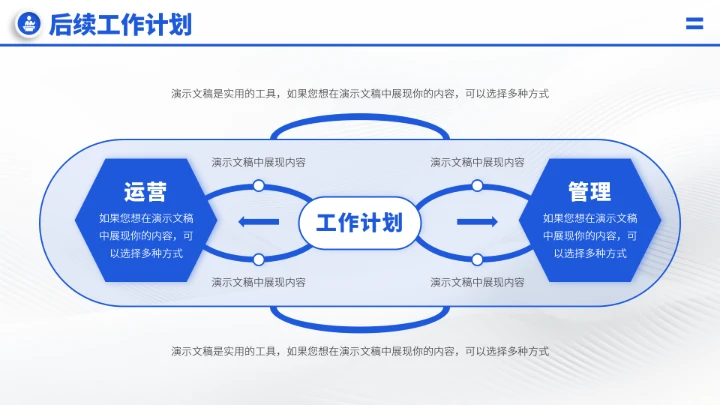 后续工作计划

演示文稿是实用的工具，如果您想在演示文稿中展现你的内容，可以选择多种方式

演示文稿中展现内容

演示文稿中展现内容

运营

如果您想在演示文稿中展现你的内容，可以选择多种方式

工作计划

管理

如果您想在演示文稿中展现你的内容，可以选择多种方式

演示文稿中展现内容

演示文稿中展现内容

演示文稿是实用的工具，如果您想在演示文稿中展现你的内容，可以选择多种方式